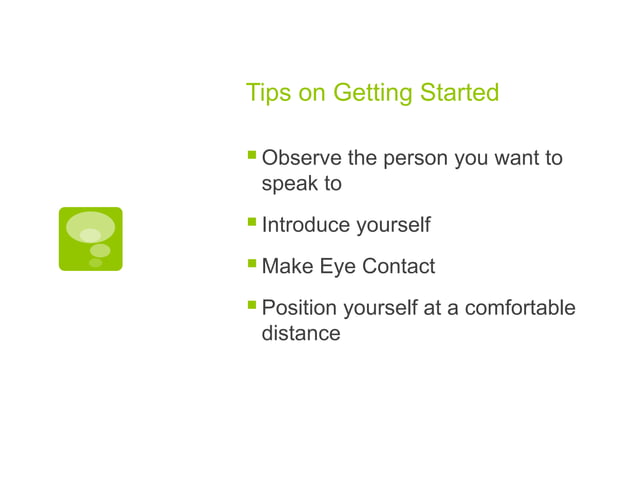 Tips on Getting Started

- Observe the person you want to speak to
- Introduce yourself
- Make Eye Contact
- Position yourself at a comfortable distance